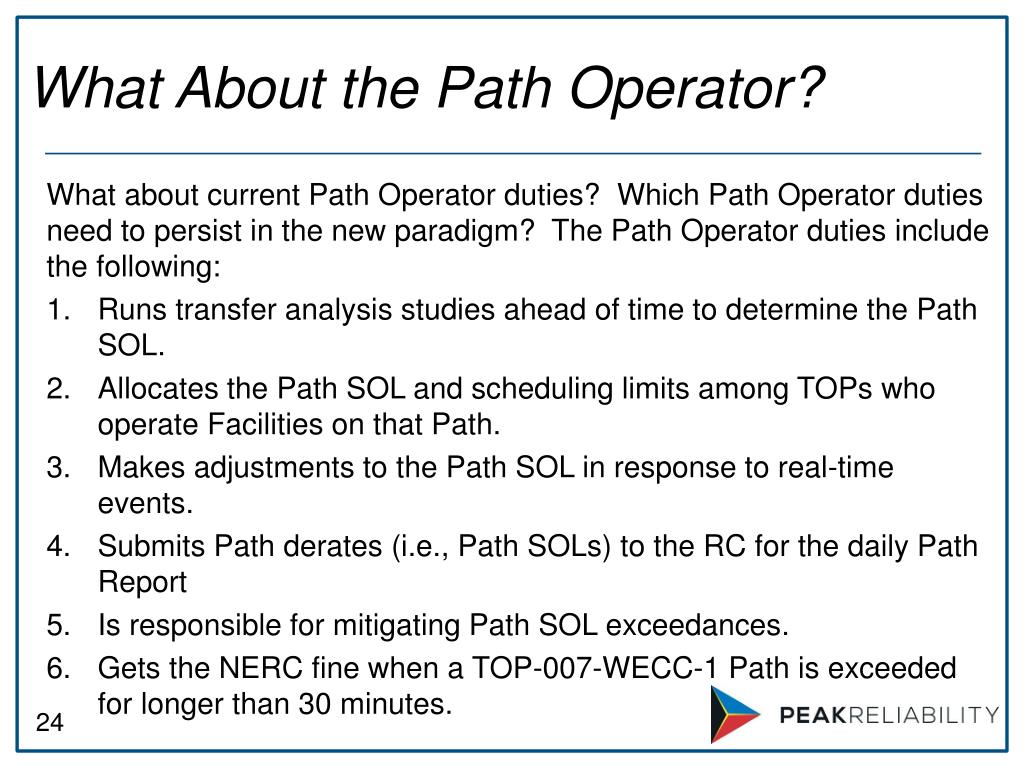 What About the Path Operator?

What about current Path Operator duties? Which Path Operator duties need to persist in the new paradigm? The Path Operator duties include the following:

1. Runs transfer analysis studies ahead of time to determine the Path SOL.
2. Allocates the Path SOL and scheduling limits among TOPs who operate Facilities on that Path.
3. Makes adjustments to the Path SOL in response to real-time events.
4. Submits Path derates (i.e., Path SOLs) to the RC for the daily Path Report
5. Is responsible for mitigating Path SOL exceedances.
6. Gets the NERC fine when a TOP-007-WECC-1 Path is exceeded for longer than 30 minutes.

24

PEAKRELIABILITY